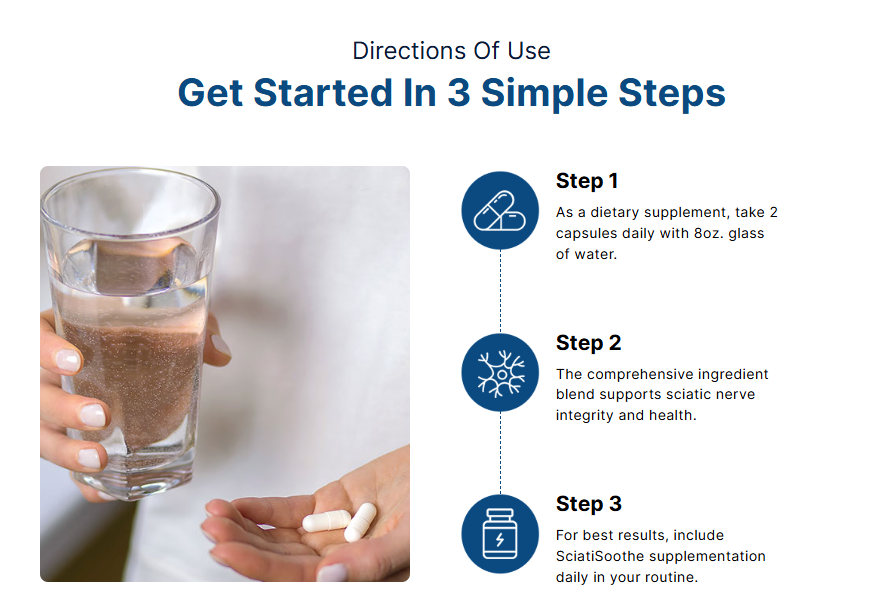 Directions Of Use
Get Started In 3 Simple Steps

Step 1
As a dietary supplement, take 2 capsules daily with 8oz. glass of water.

Step 2
The comprehensive ingredient blend supports sciatic nerve integrity and health.

Step 3
For best results, include SciatiSoothe supplementation daily in your routine.